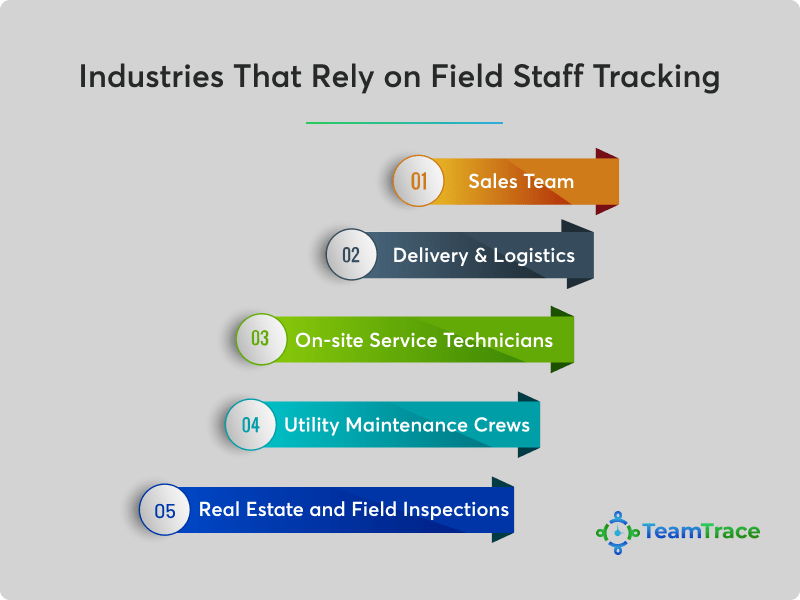 Industries That Rely on Field Staff Tracking

01 Sales Team

02 Delivery & Logistics

03 On-site Service Technicians

04 Utility Maintenance Crews

05 Real Estate and Field Inspections

TeamTrace